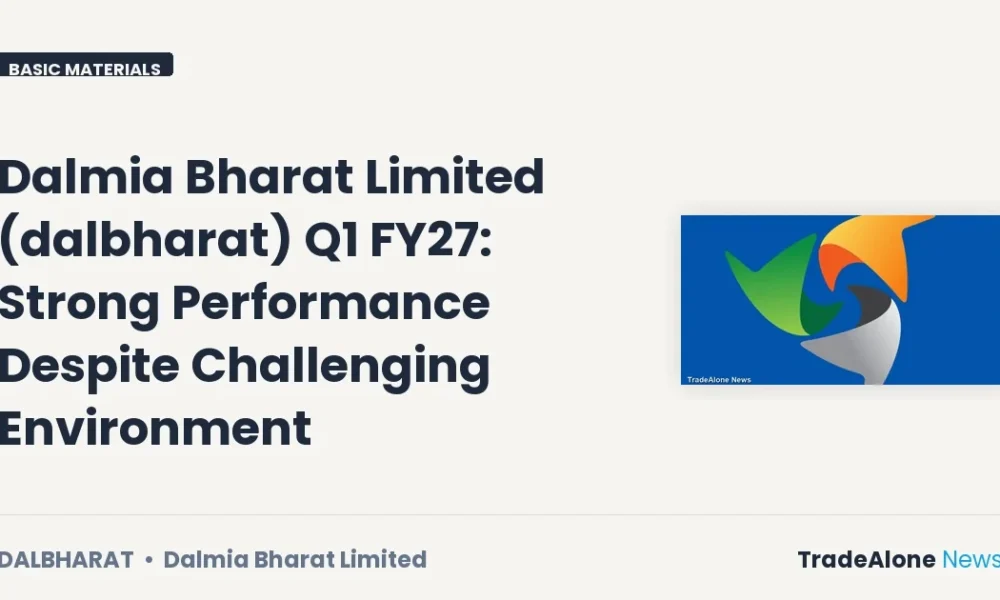 BASIC MATERIALS

Dalmia Bharat Limited (dalbharat) Q1 FY27: Strong Performance Despite Challenging Environment

TradeAlone News

DALBHARAT • Dalmia Bharat Limited

TradeAlone News